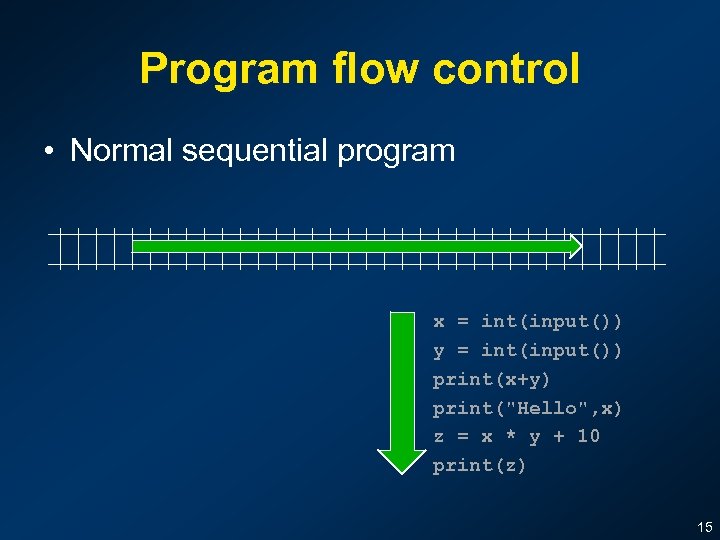 Program flow control

• Normal sequential program

x = int(input())
y = int(input())
print(x+y)
print("Hello",x)
z = x * y + 10
print(z)

15